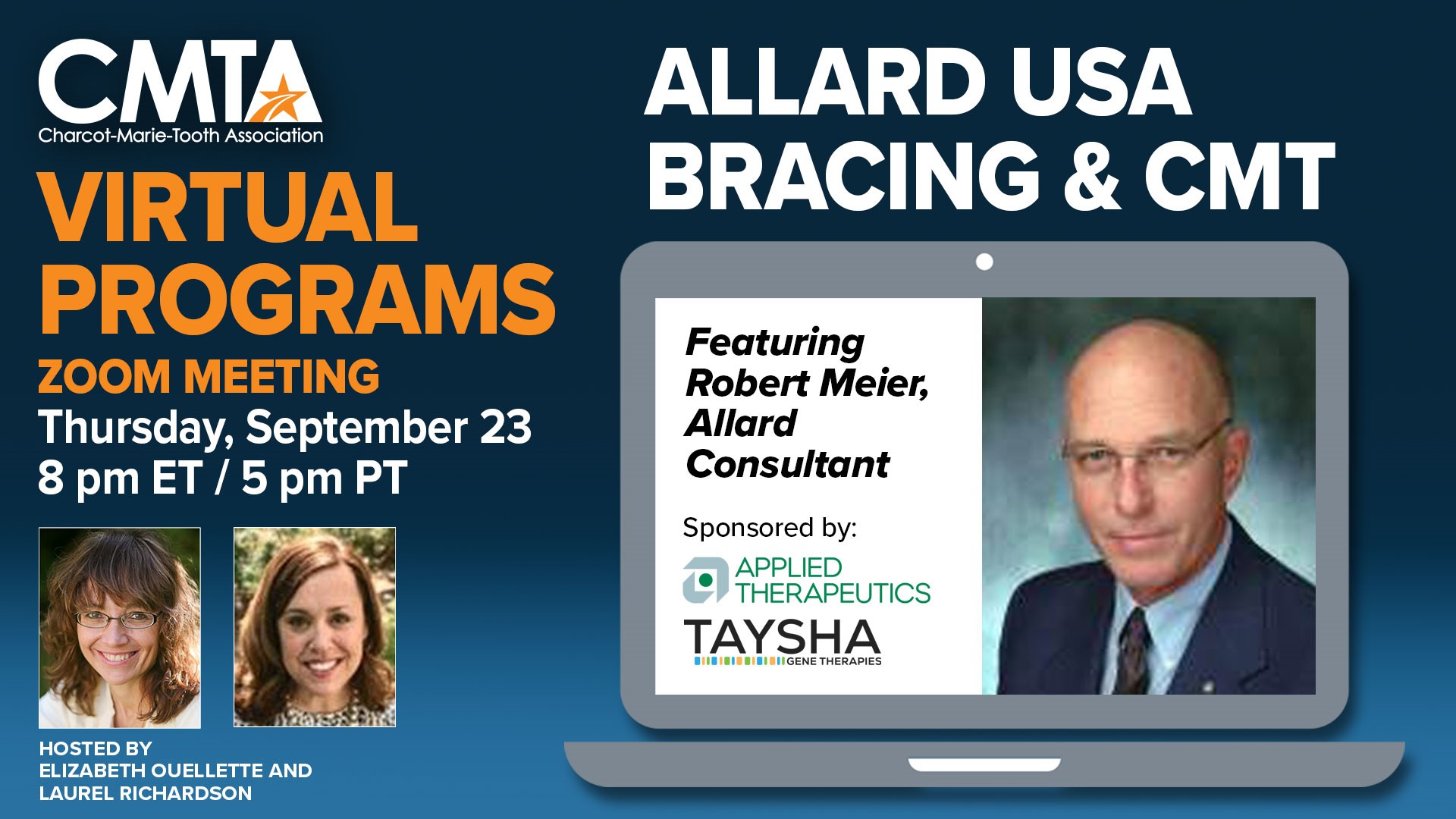 CMTA
Charcot-Marie-Tooth Association

VIRTUAL PROGRAMS
ZOOM MEETING
Thursday, September 23
8 pm ET / 5 pm PT

HOSTED BY
ELIZABETH OUELLETTE AND
LAUREL RICHARDSON

ALLARD USA
BRACING & CMT

Featuring Robert Meier, Allard Consultant

Sponsored by:
APPLIED THERAPEUTICS
TAYSHA GENE THERAPIES